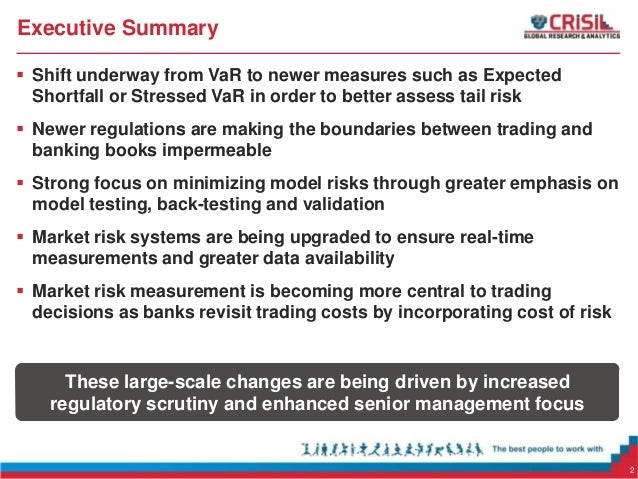 Executive Summary

CRISIL
GLOBAL RESEARCH & ANALYTICS

▪ Shift underway from VaR to newer measures such as Expected Shortfall or Stressed VaR in order to better assess tail risk

▪ Newer regulations are making the boundaries between trading and banking books impermeable

▪ Strong focus on minimizing model risks through greater emphasis on model testing, back-testing and validation

▪ Market risk systems are being upgraded to ensure real-time measurements and greater data availability

▪ Market risk measurement is becoming more central to trading decisions as banks revisit trading costs by incorporating cost of risk

These large-scale changes are being driven by increased regulatory scrutiny and enhanced senior management focus

The best people to work with

2